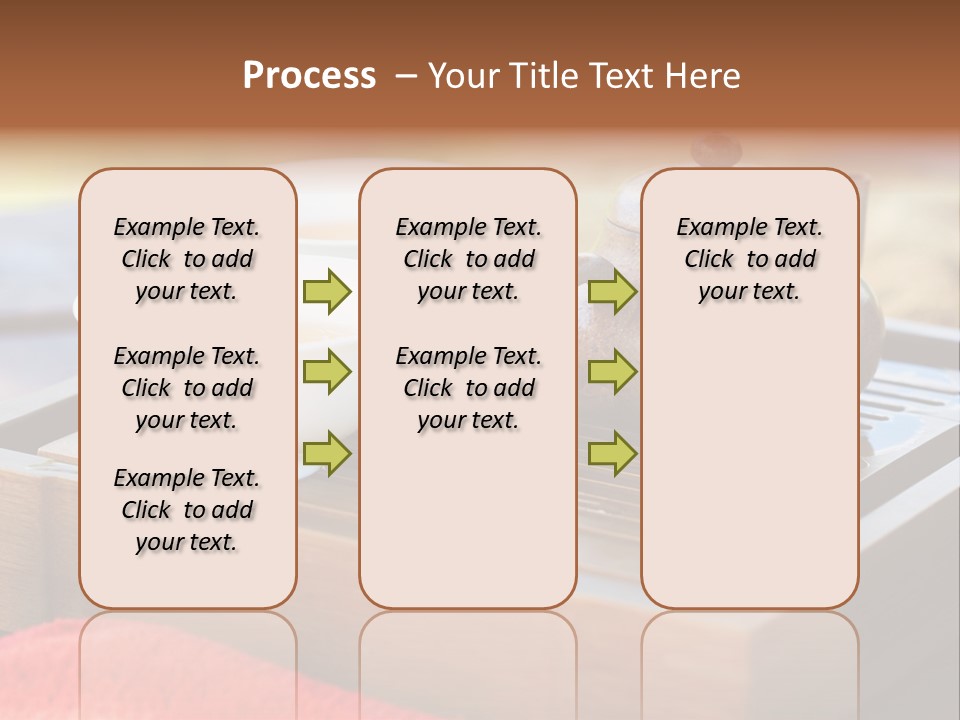 Process – Your Title Text Here

Example Text. Click to add your text.

Example Text. Click to add your text.

Example Text. Click to add your text.

Example Text. Click to add your text.

Example Text. Click to add your text.

Example Text. Click to add your text.